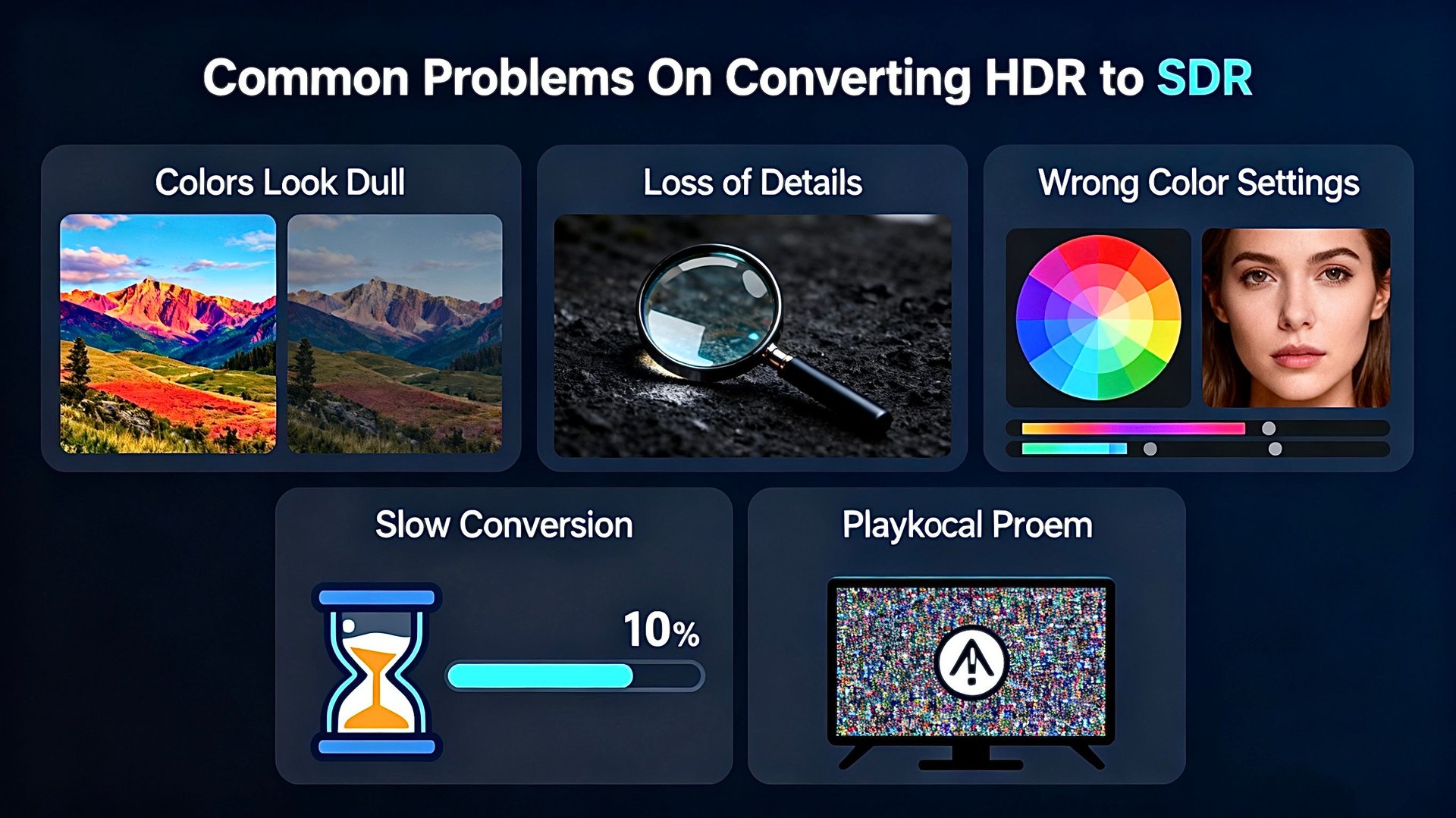 Common Problems On Converting HDR to SDR

Colors Look Dull

Loss of Details

Wrong Color Settings

Slow Conversion

10%

Playkocal Proem